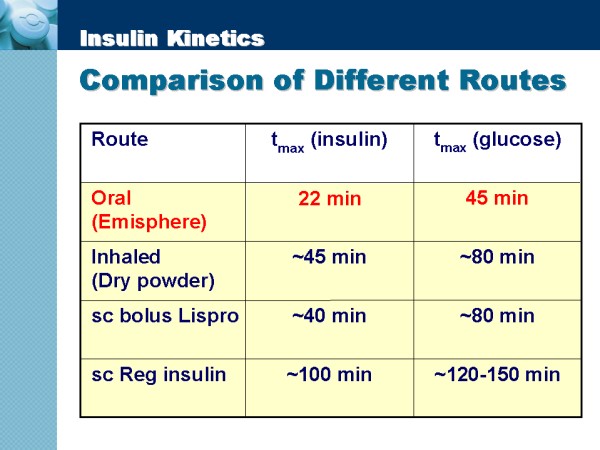 Insulin Kinetics

Comparison of Different Routes

| Route | $t_{max}$ (insulin) | $t_{max}$ (glucose) |
|---|---|---|
| Oral (Emisphere) | 22 min | 45 min |
| Inhaled (Dry powder) | ~45 min | ~80 min |
| sc bolus Lispro | ~40 min | ~80 min |
| sc Reg insulin | ~100 min | ~120-150 min |